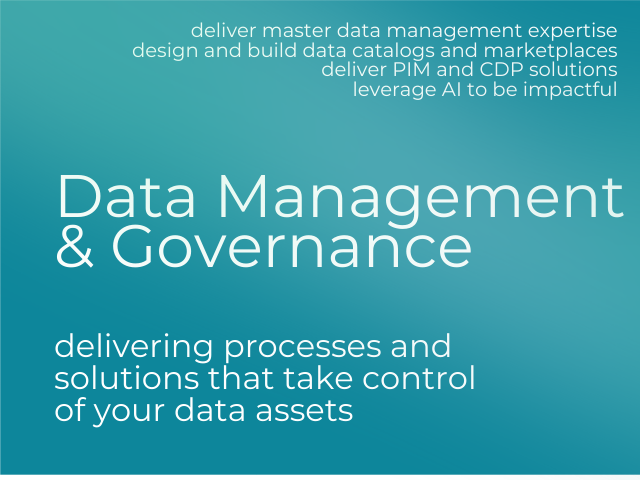 deliver master data management expertise
design and build data catalogs and marketplaces
deliver PIM and CDP solutions
leverage AI to be impactful

Data Management
& Governance

delivering processes and solutions that take control of your data assets